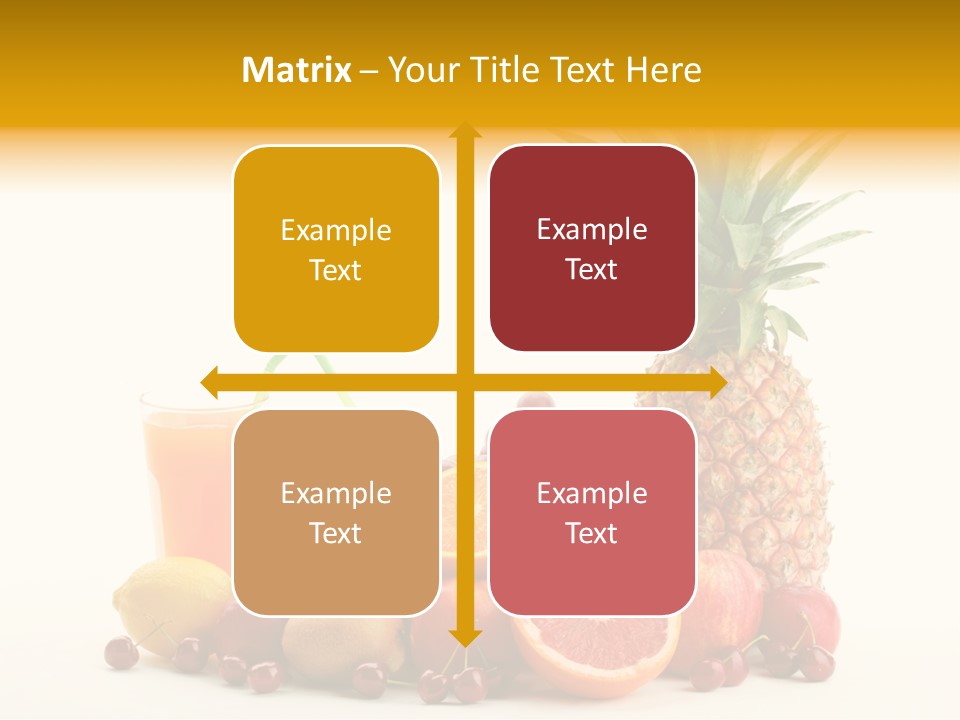 Matrix – Your Title Text Here

Example Text

Example Text

Example Text

Example Text